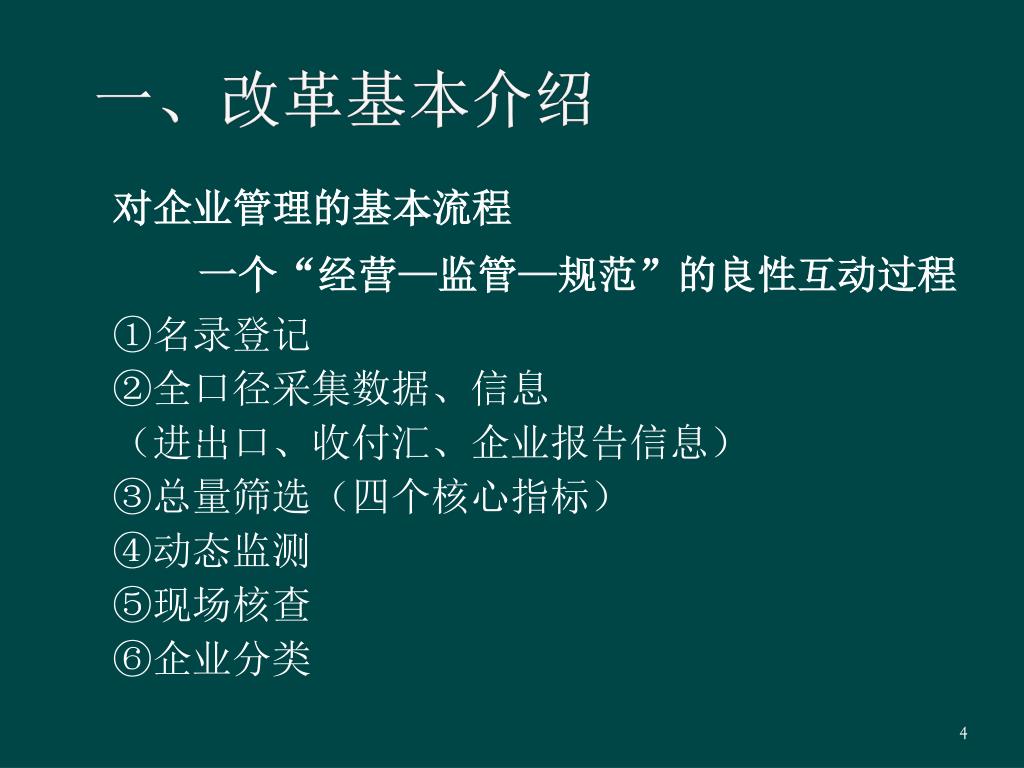 一、改革基本介绍

对企业管理的基本流程

一个“经营—监管—规范”的良性互动过程

①名录登记

②全口径采集数据、信息

（进出口、收付汇、企业报告信息）

③总量筛选（四个核心指标）

④动态监测

⑤现场核查

⑥企业分类

4